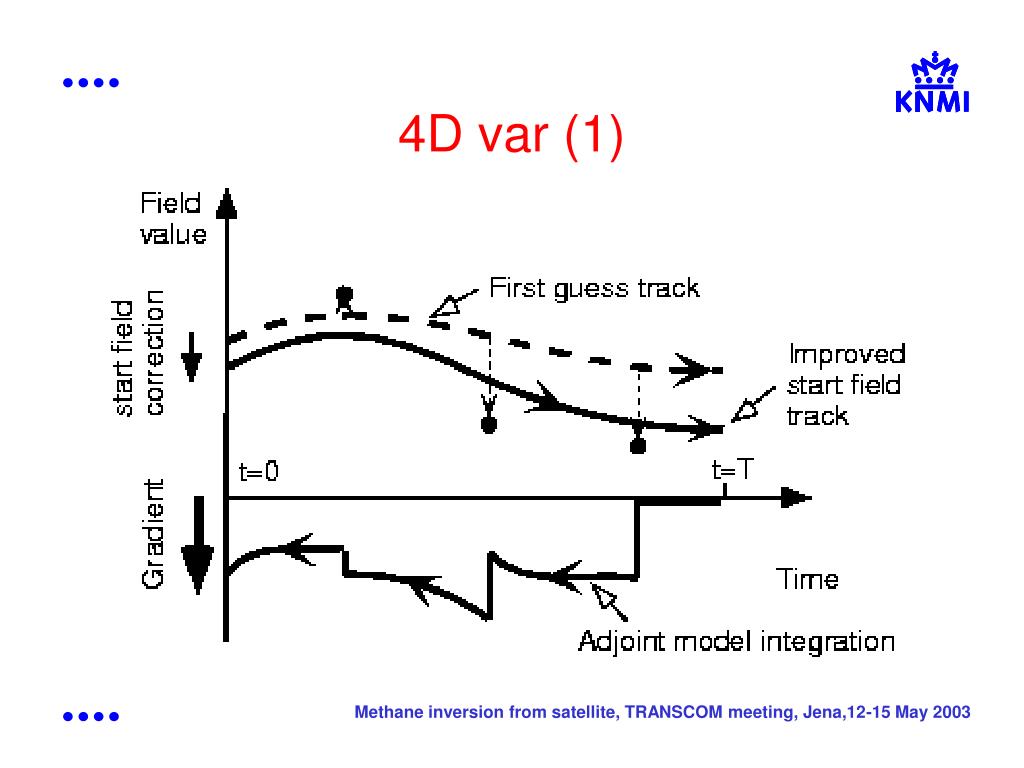 KNMI

4D var (1)

Field value

start field correction

First guess track

Improved start field track

t=0

t=T

Gradient

Time

Adjoint model integration

Methane inversion from satellite, TRANSCOM meeting, Jena,12-15 May 2003